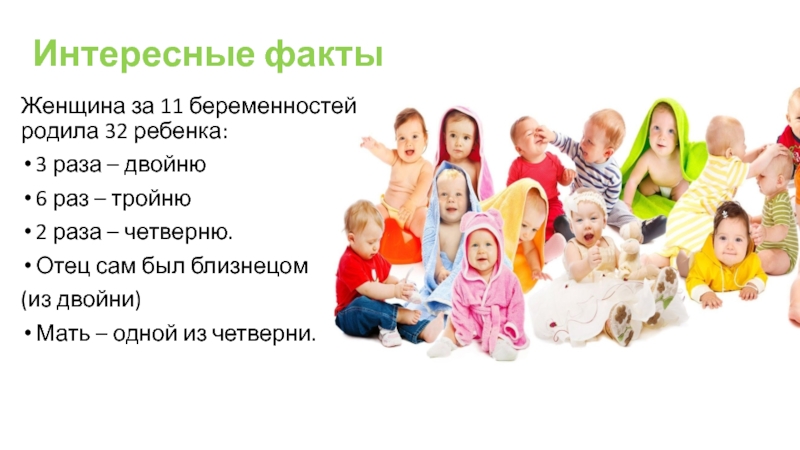 Интересные факты

Женщина за 11 беременностей родила 32 ребенка:

• 3 раза – двойню

• 6 раз – тройню

• 2 раза – четверню.

• Отец сам был близнецом (из двойни)

• Мать – одной из четверни.